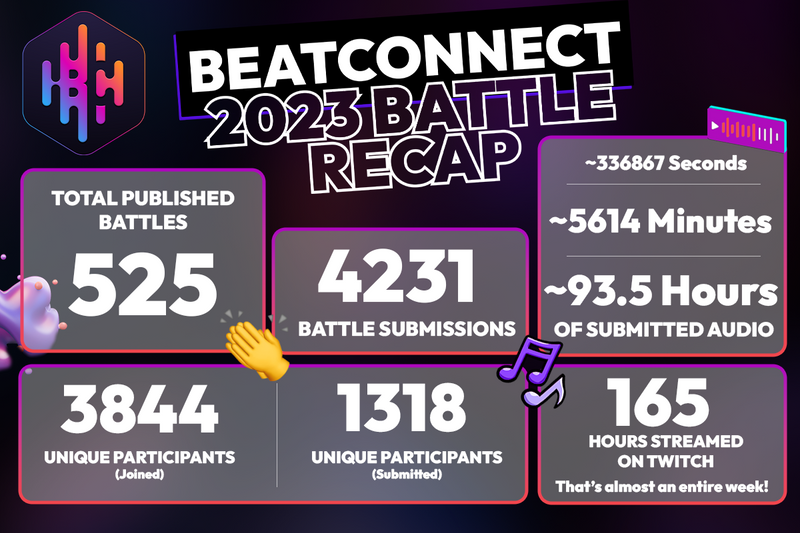 BEATCONNECT
2023 BATTLE RECAP

TOTAL PUBLISHED BATTLES
525

4231
BATTLE SUBMISSIONS

~336867 Seconds
~5614 Minutes
~93.5 Hours
OF SUBMITTED AUDIO

3844
UNIQUE PARTICIPANTS
(Joined)

1318
UNIQUE PARTICIPANTS
(Submitted)

165
HOURS STREAMED ON TWITCH
That's almost an entire week!